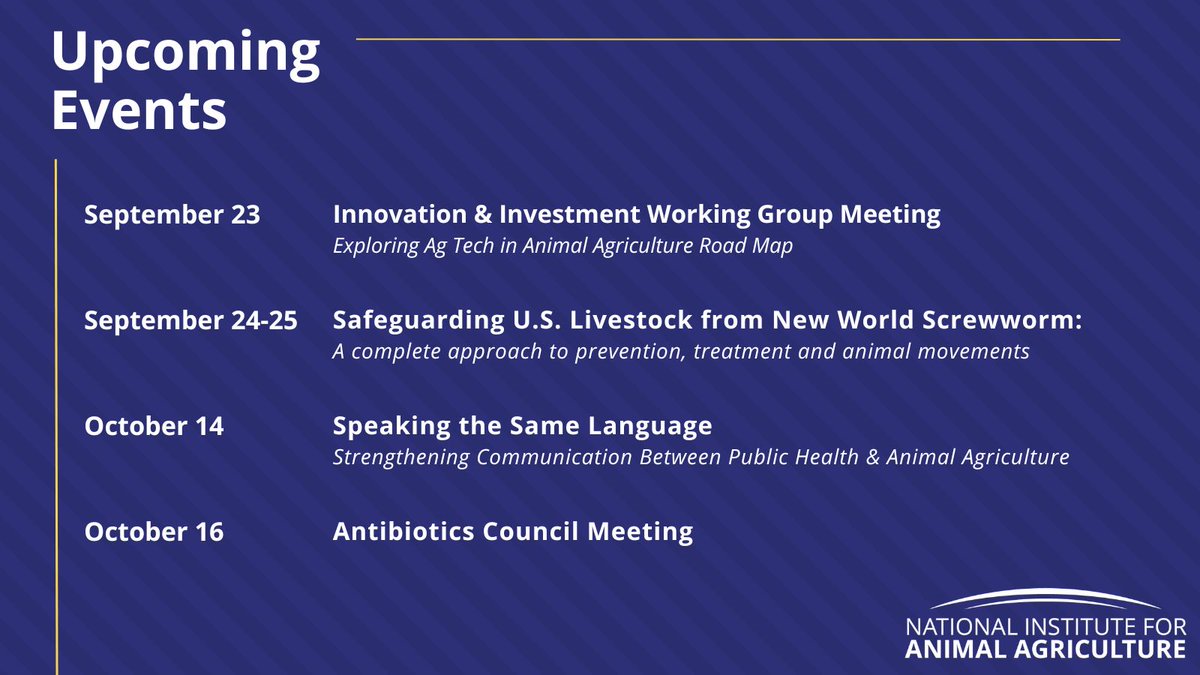 Upcoming Events

September 23 Innovation & Investment Working Group Meeting
Exploring Ag Tech in Animal Agriculture Road Map

September 24-25 Safeguarding U.S. Livestock from New World Screwworm:
A complete approach to prevention, treatment and animal movements

October 14 Speaking the Same Language
Strengthening Communication Between Public Health & Animal Agriculture

October 16 Antibiotics Council Meeting

NATIONAL INSTITUTE FOR ANIMAL AGRICULTURE